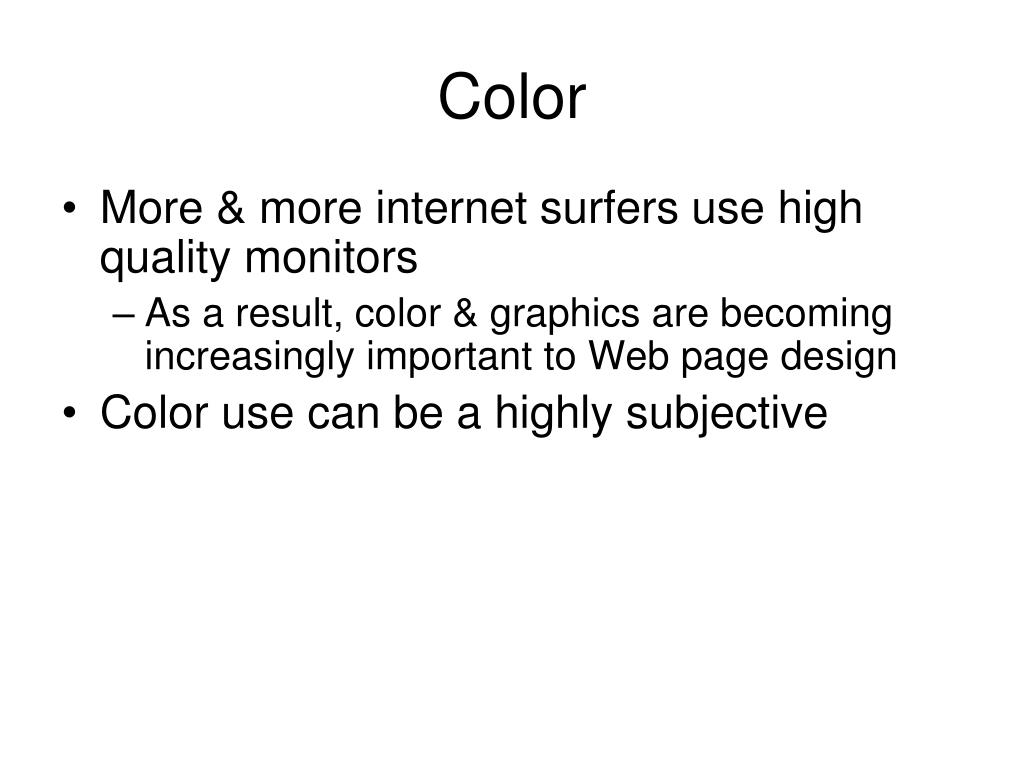 Color

• More & more internet surfers use high quality monitors
– As a result, color & graphics are becoming increasingly important to Web page design
• Color use can be a highly subjective